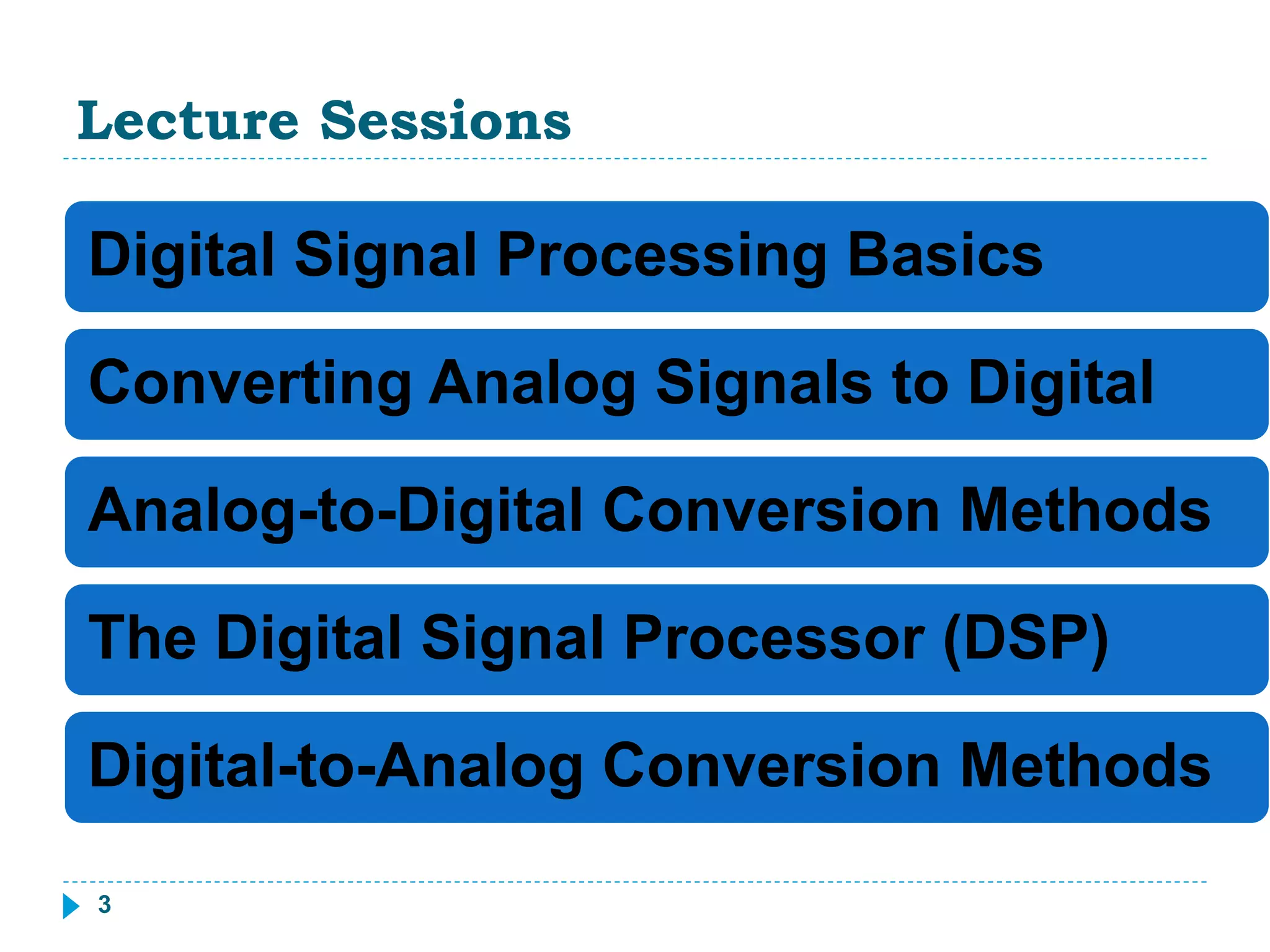 Lecture Sessions

Digital Signal Processing Basics

Converting Analog Signals to Digital

Analog-to-Digital Conversion Methods

The Digital Signal Processor (DSP)

Digital-to-Analog Conversion Methods

3